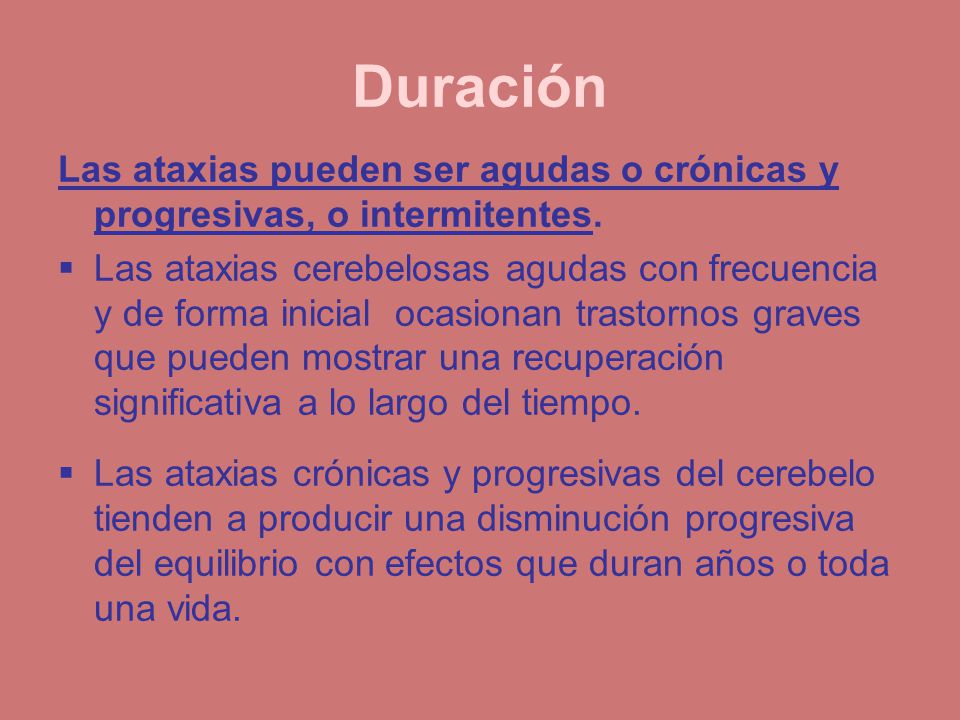 Duración

Las ataxias pueden ser agudas o crónicas y progresivas, o intermitentes.

▪ Las ataxias cerebelosas agudas con frecuencia y de forma inicial ocasionan trastornos graves que pueden mostrar una recuperación significativa a lo largo del tiempo.

▪ Las ataxias crónicas y progresivas del cerebelo tienden a producir una disminución progresiva del equilibrio con efectos que duran años o toda una vida.